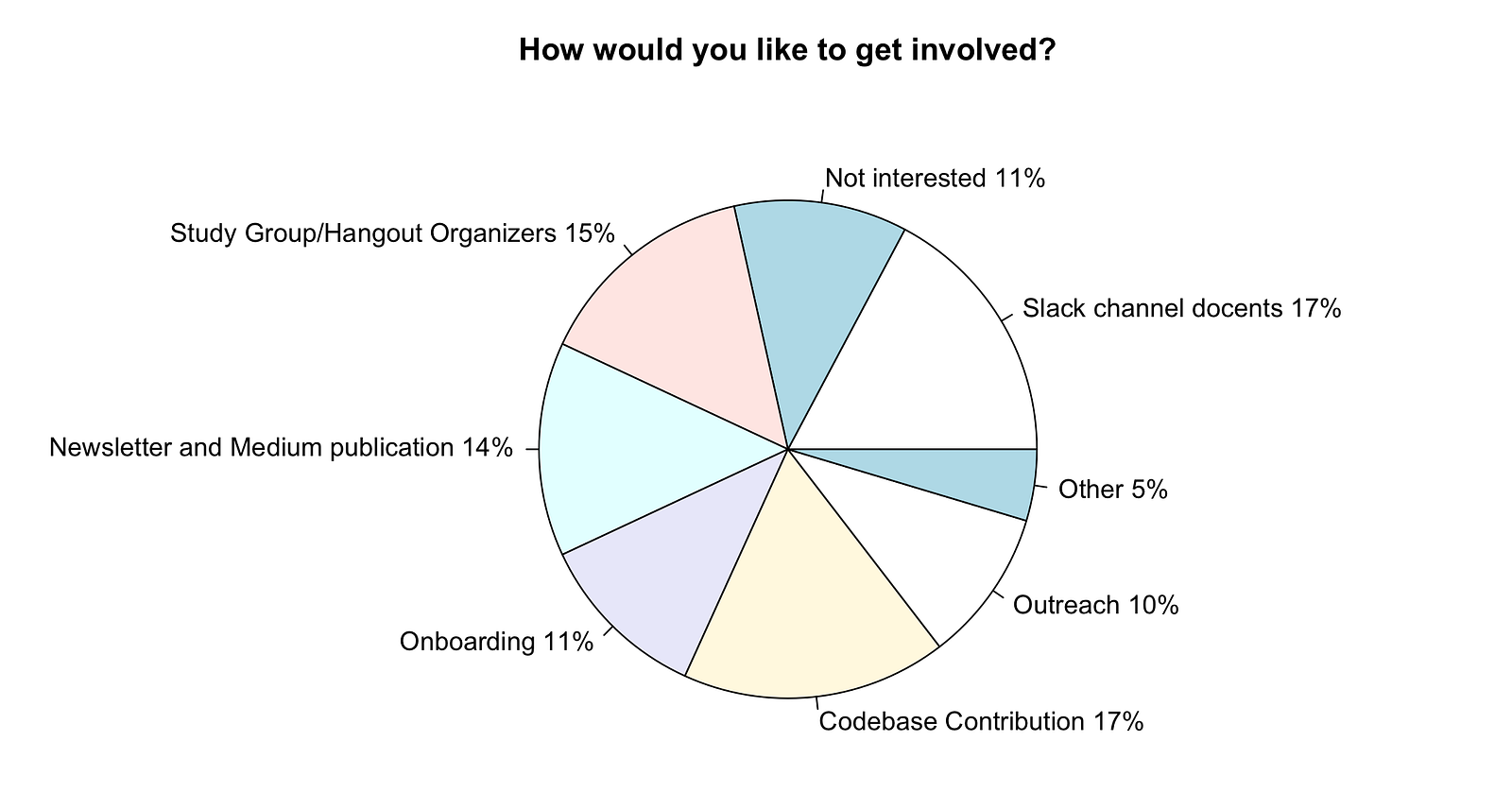 How would you like to get involved?

Not interested 11%

Study Group/Hangout Organizers 15%

Slack channel docents 17%

Newsletter and Medium publication 14%

Other 5%

Outreach 10%

Onboarding 11%

Codebase Contribution 17%